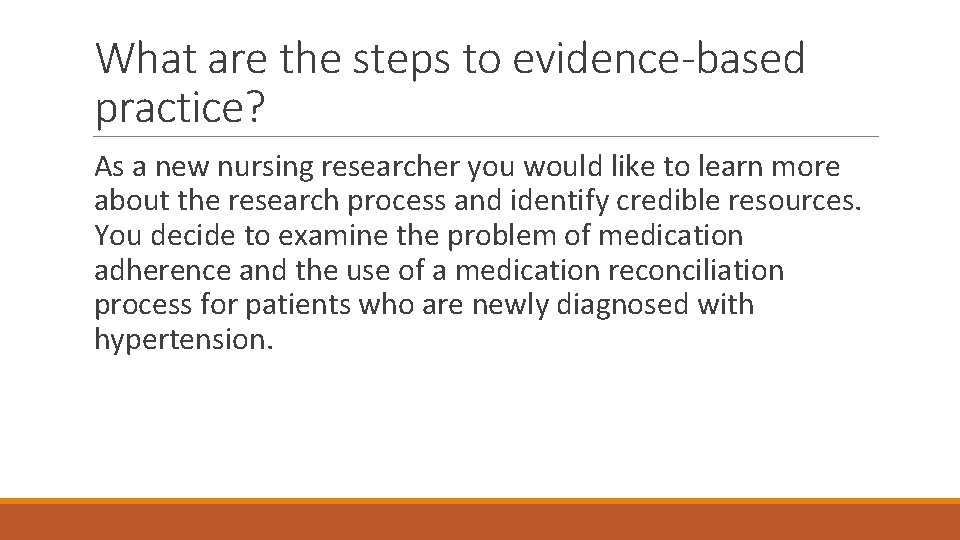 What are the steps to evidence-based practice?

As a new nursing researcher you would like to learn more about the research process and identify credible resources. You decide to examine the problem of medication adherence and the use of a medication reconciliation process for patients who are newly diagnosed with hypertension.